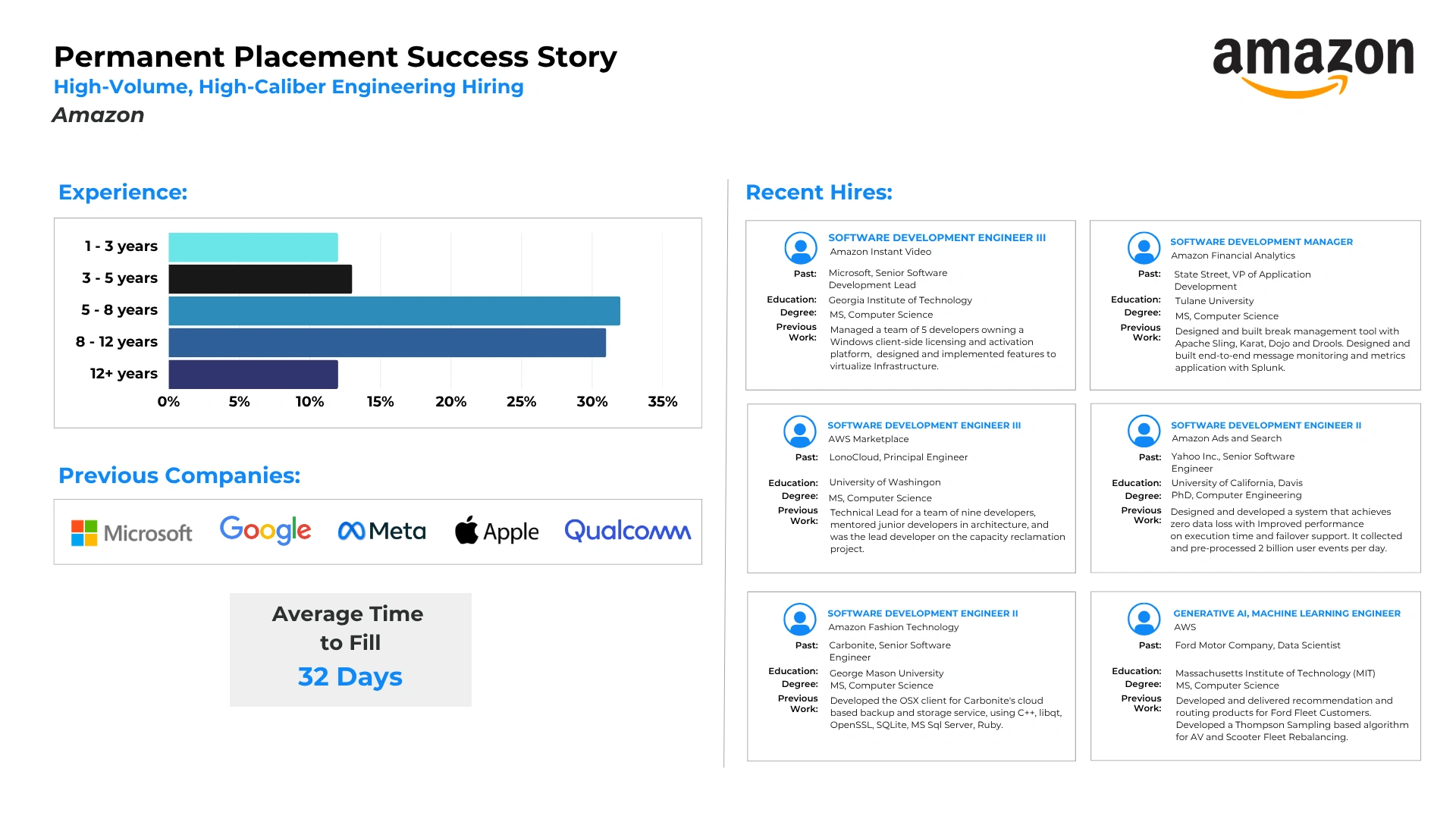 Permanent Placement Success Story
High-Volume, High-Caliber Engineering Hiring
Amazon

amazon

Experience:

1 - 3 years
3 - 5 years
5 - 8 years
8 - 12 years
12+ years

0% 5% 10% 15% 20% 25% 30% 35%

Previous Companies:

Microsoft Google Meta Apple Qualcomm

Average Time to Fill
32 Days

Recent Hires:

SOFTWARE DEVELOPMENT ENGINEER III
Amazon Instant Video
Past: Microsoft, Senior Software Development Lead
Education: Georgia Institute of Technology
Degree: MS, Computer Science
Previous Work: Managed a team of 5 developers owning a Windows client-side licensing and activation platform, designed and implemented features to virtualize Infrastructure.

SOFTWARE DEVELOPMENT MANAGER
Amazon Financial Analytics
Past: State Street, VP of Application Development
Education: Tulane University
Degree: MS, Computer Science
Previous Work: Designed and built break management tool with Apache Sling, Karat, Dojo and Drools. Designed and built end-to-end message monitoring and metrics application with Splunk.

SOFTWARE DEVELOPMENT ENGINEER III
AWS Marketplace
Past: LonoCloud, Principal Engineer
Education: University of Washingon
Degree: MS, Computer Science
Previous Work: Technical Lead for a team of nine developers, mentored junior developers in architecture, and was the lead developer on the capacity reclamation project.

SOFTWARE DEVELOPMENT ENGINEER II
Amazon Ads and Search
Past: Yahoo Inc., Senior Software Engineer
Education: University of California, Davis
Degree: PhD, Computer Engineering
Previous Work: Designed and developed a system that achieves zero data loss with Improved performance on execution time and failover support. It collected and pre-processed 2 billion user events per day.

SOFTWARE DEVELOPMENT ENGINEER II
Amazon Fashion Technology
Past: Carbonite, Senior Software Engineer
Education: George Mason University
Degree: MS, Computer Science
Previous Work: Developed the OSX client for Carbonite's cloud based backup and storage service, using C++, libqt, OpenSSL, SQLite, MS Sql Server, Ruby.

GENERATIVE AI, MACHINE LEARNING ENGINEER
AWS
Past: Ford Motor Company, Data Scientist
Education: Massachusetts Institute of Technology (MIT)
Degree: MS, Computer Science
Previous Work: Developed and delivered recommendation and routing products for Ford Fleet Customers. Developed a Thompson Sampling based algorithm for AV and Scooter Fleet Rebalancing.